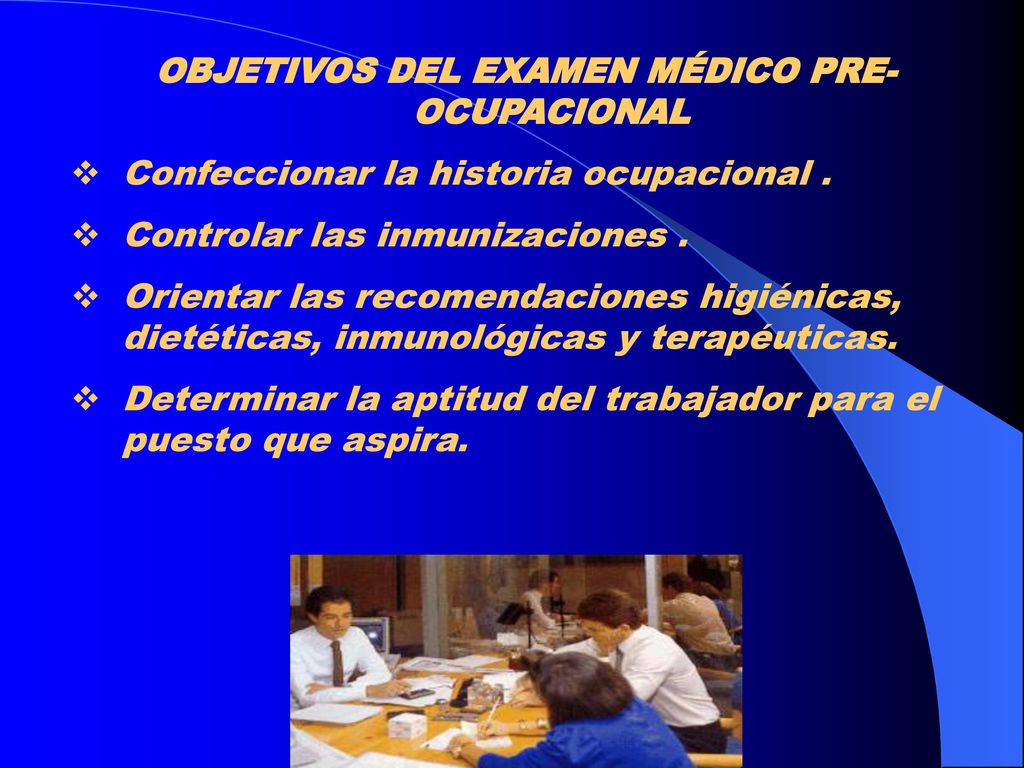 OBJETIVOS DEL EXAMEN MÉDICO PRE-OCUPACIONAL

❖ Confeccionar la historia ocupacional .

❖ Controlar las inmunizaciones .

❖ Orientar las recomendaciones higiénicas, dietéticas, inmunológicas y terapéuticas.

❖ Determinar la aptitud del trabajador para el puesto que aspira.